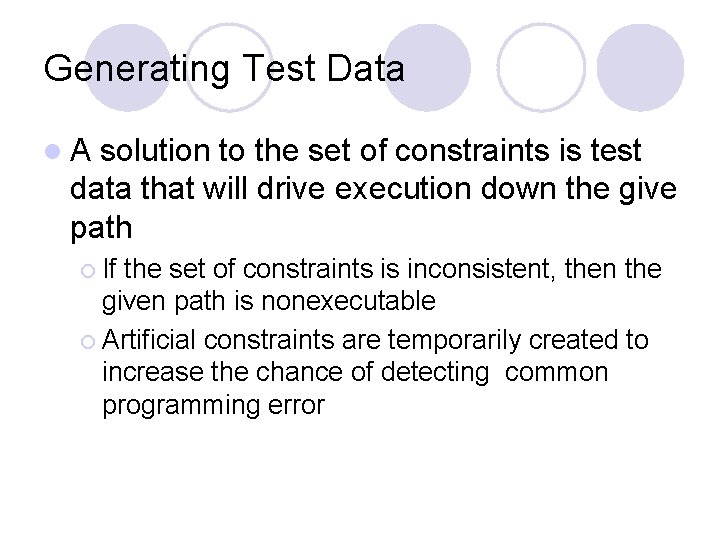 Generating Test Data

A solution to the set of constraints is test data that will drive execution down the give path

If the set of constraints is inconsistent, then the given path is nonexecutable

Artificial constraints are temporarily created to increase the chance of detecting  common programming error